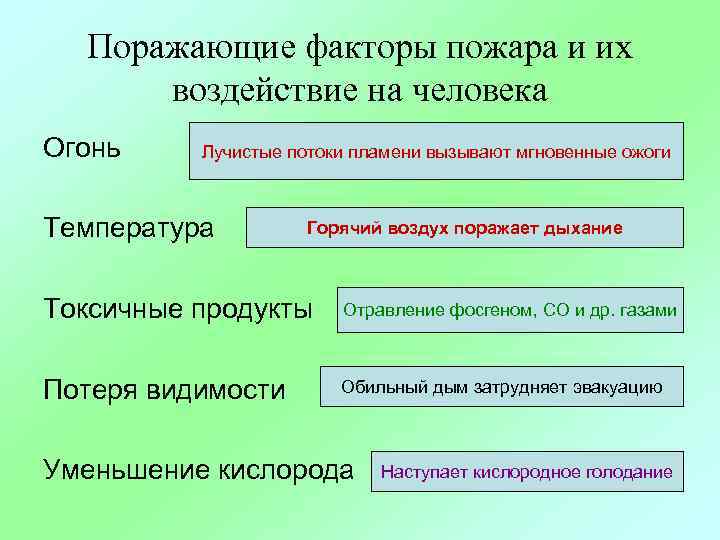 Поражающие факторы пожара и их воздействие на человека

Огонь

Лучистые потоки пламени вызывают мгновенные ожоги

Температура

Горячий воздух поражает дыхание

Токсичные продукты

Отравление фосгеном, СО и др. газами

Потеря видимости

Обильный дым затрудняет эвакуацию

Уменьшение кислорода

Наступает кислородное голодание